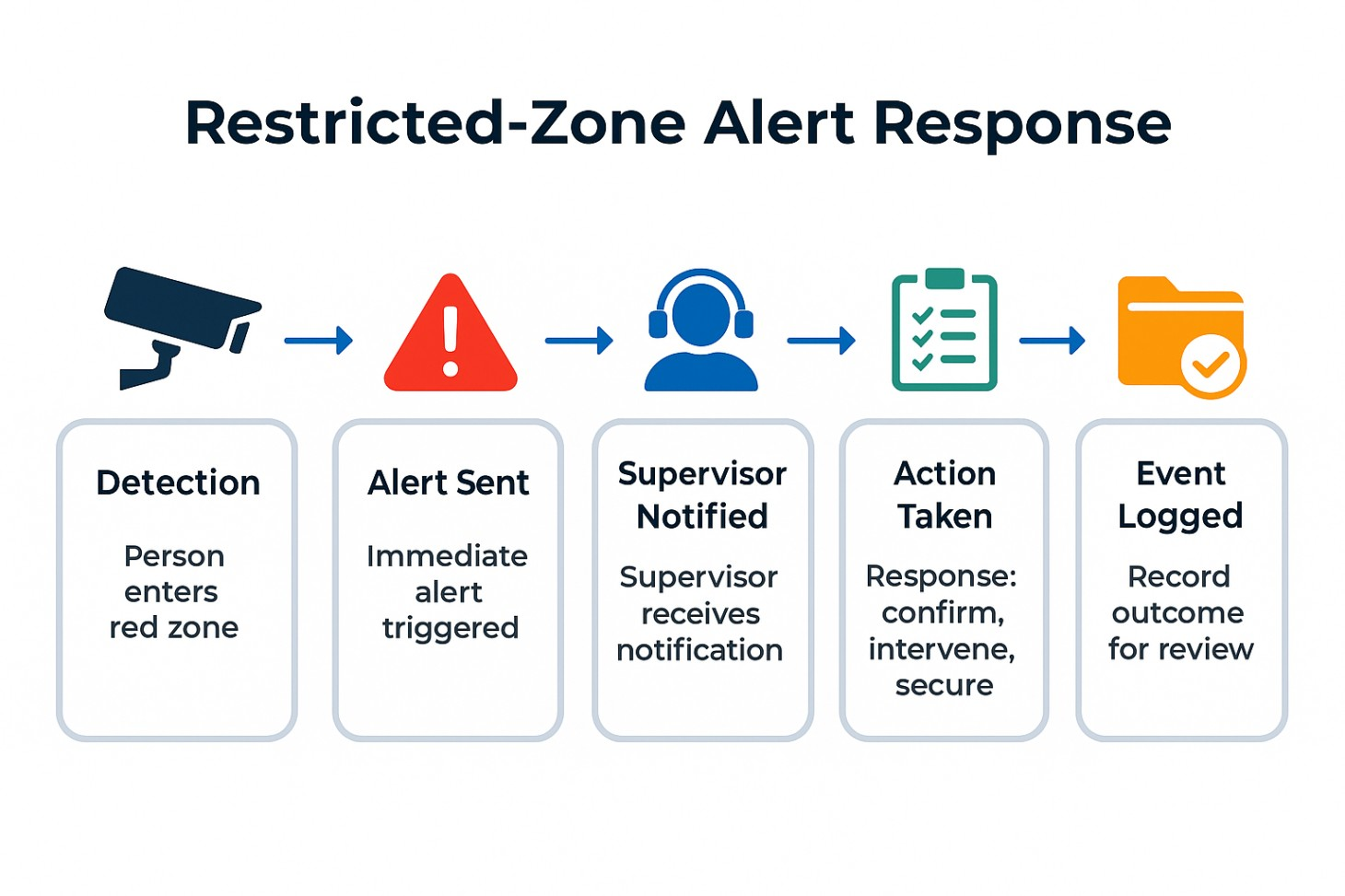 Restricted-Zone Alert Response

Detection

Person enters red zone

Alert Sent

Immediate alert triggered

Supervisor Notified

Supervisor receives notification

Action Taken

Response: confirm, intervene, secure

Event Logged

Record outcome for review